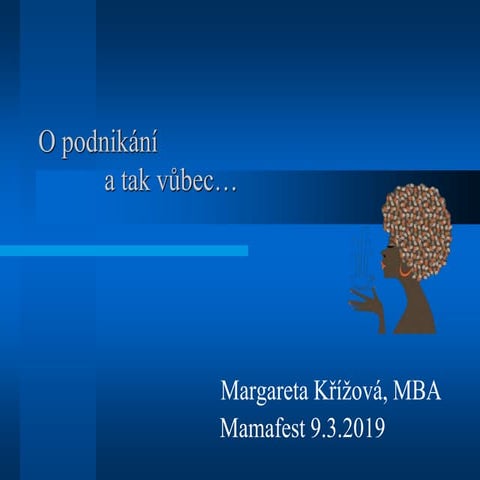 O podnikání
a tak vůbec…

Margareta Křížová, MBA
Mamafest 9.3.2019